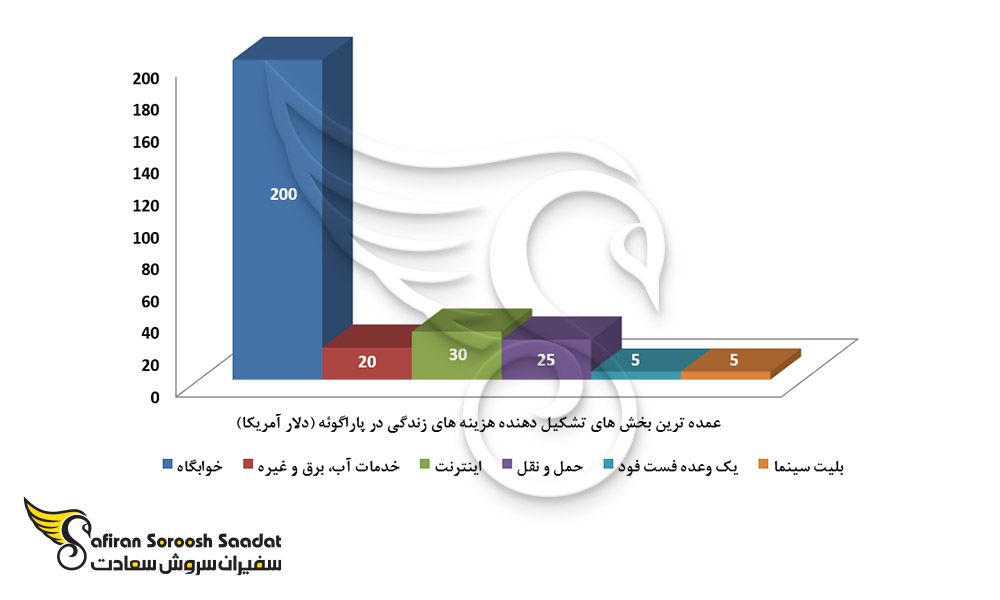 200
180
160
140
120
100
80
60
40
20
0

200
20
30
25
5
5

عمده ترین بخش های تشکیل دهنده هزینه های زندگی در پاراگوئه (دلار آمریکا)

خوابگاه
خدمات آب، برق و غیره
اینترنت
حمل و نقل
یک وعده فست فود
بلیت سینما

Safiran Soroosh Saadat
سفیران سروش سعادت